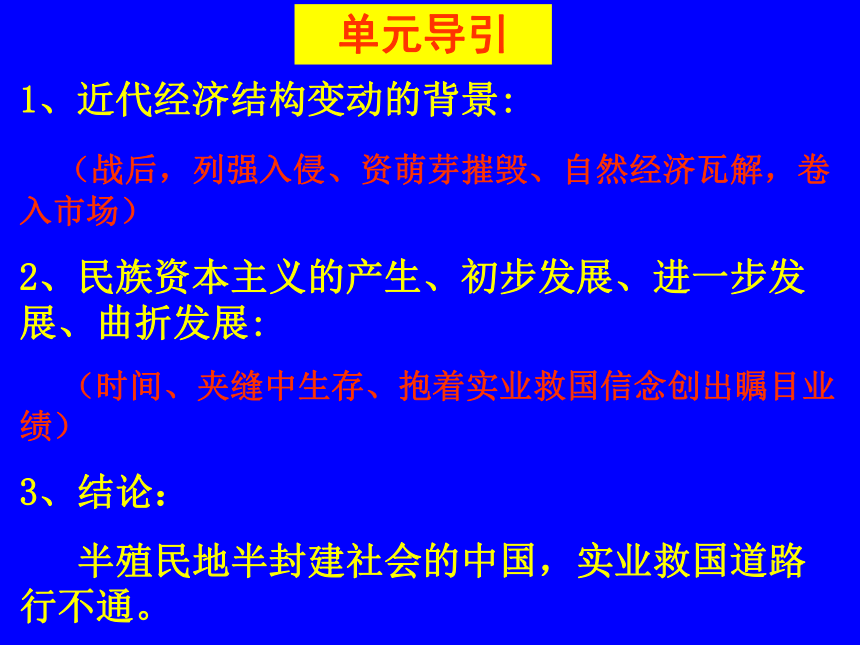 单元导引

1、近代经济结构变动的背景:

（战后，列强入侵、资萌芽摧毁、自然经济瓦解，卷入市场）

2、民族资本主义的产生、初步发展、进一步发展、曲折发展:

（时间、夹缝中生存、抱着实业救国信念创出瞩目业绩）

3、结论:

半殖民地半封建社会的中国，实业救国道路行不通。